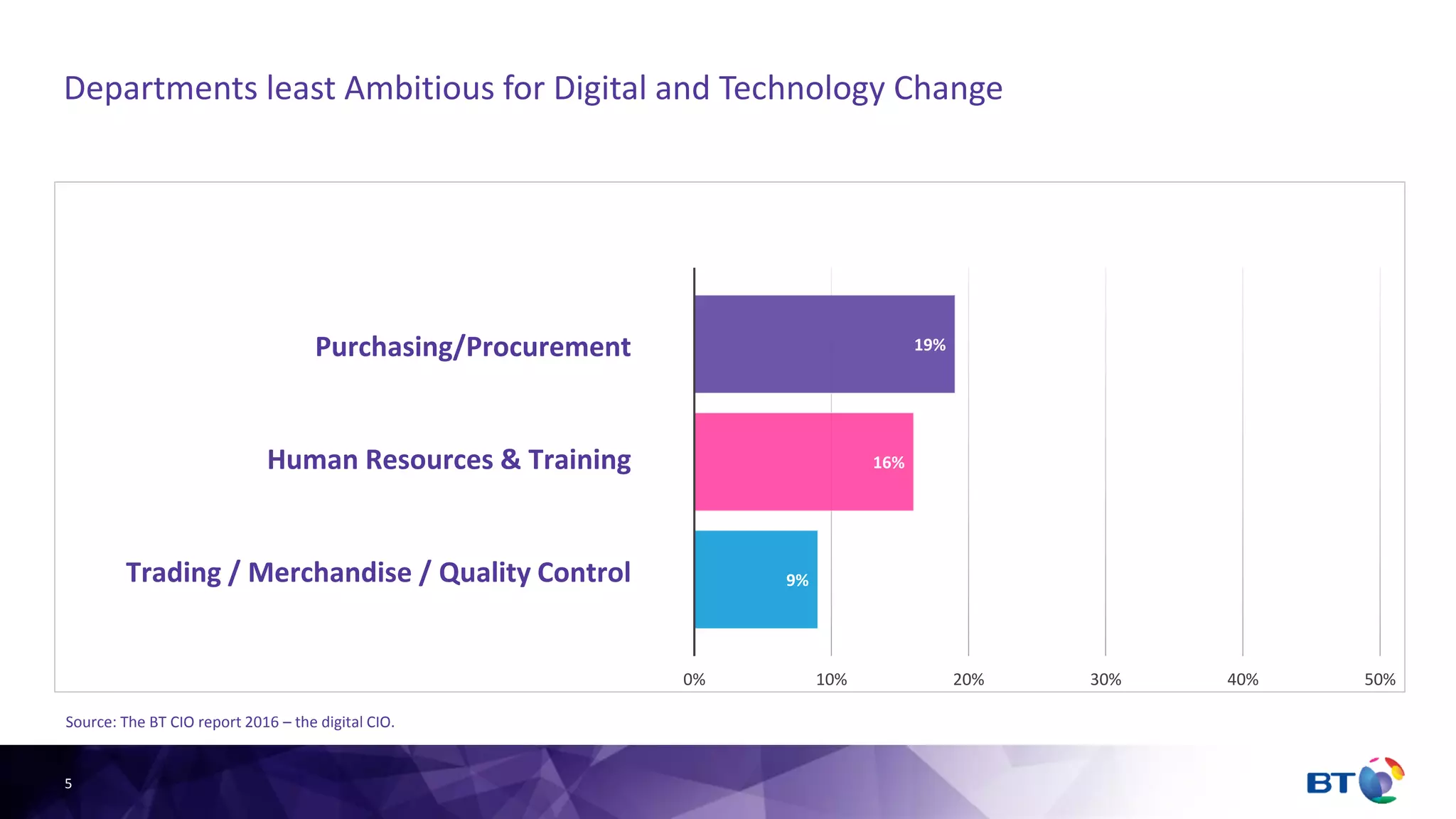 Departments least Ambitious for Digital and Technology Change

Purchasing/Procurement
19%

Human Resources & Training
16%

Trading / Merchandise / Quality Control
9%

0%
10%
20%
30%
40%
50%

Source: The BT CIO report 2016 – the digital CIO.

5

BT